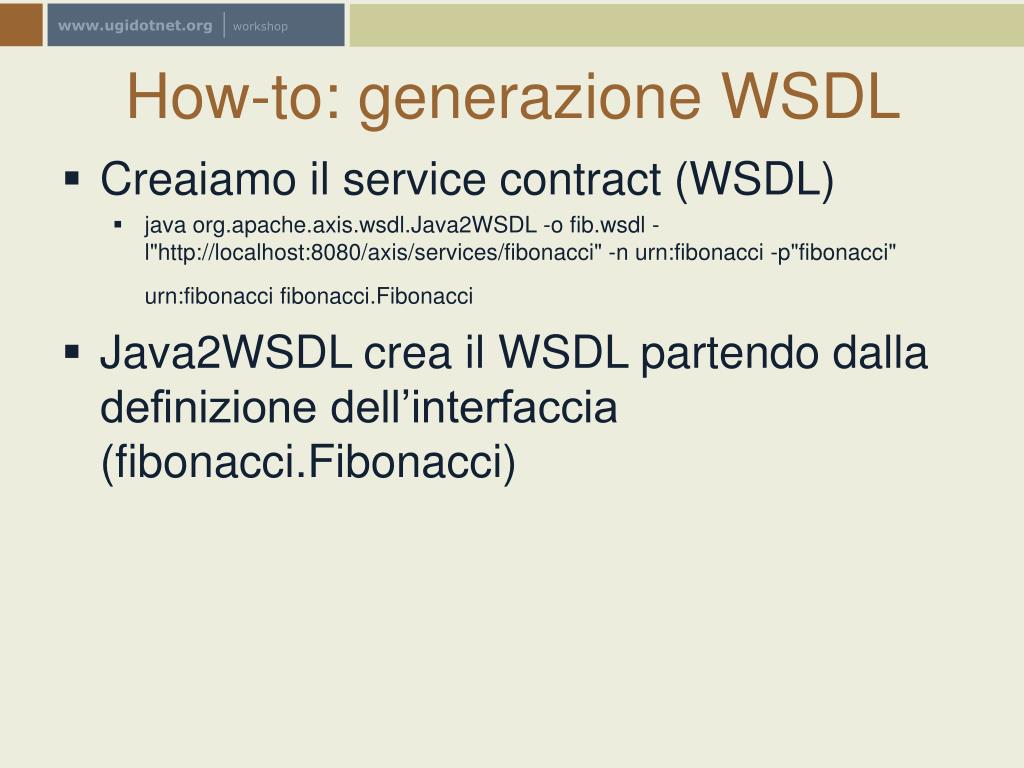 www.ugidotnet.org | workshop

How-to: generazione WSDL

▪ Creaiamo il service contract (WSDL)

▪ java org.apache.axis.wsdl.Java2WSDL -o fib.wsdl -l"http://localhost:8080/axis/services/fibonacci" -n urn:fibonacci -p"fibonacci" urn:fibonacci fibonacci.Fibonacci

▪ Java2WSDL crea il WSDL partendo dalla definizione dell’interfaccia (fibonacci.Fibonacci)